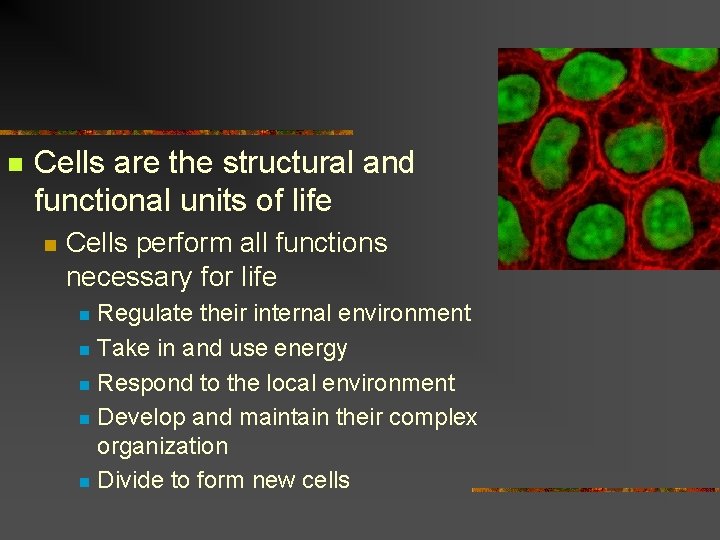 Cells are the structural and functional units of life

Cells perform all functions necessary for life

Regulate their internal environment

Take in and use energy

Respond to the local environment

Develop and maintain their complex organization

Divide to form new cells